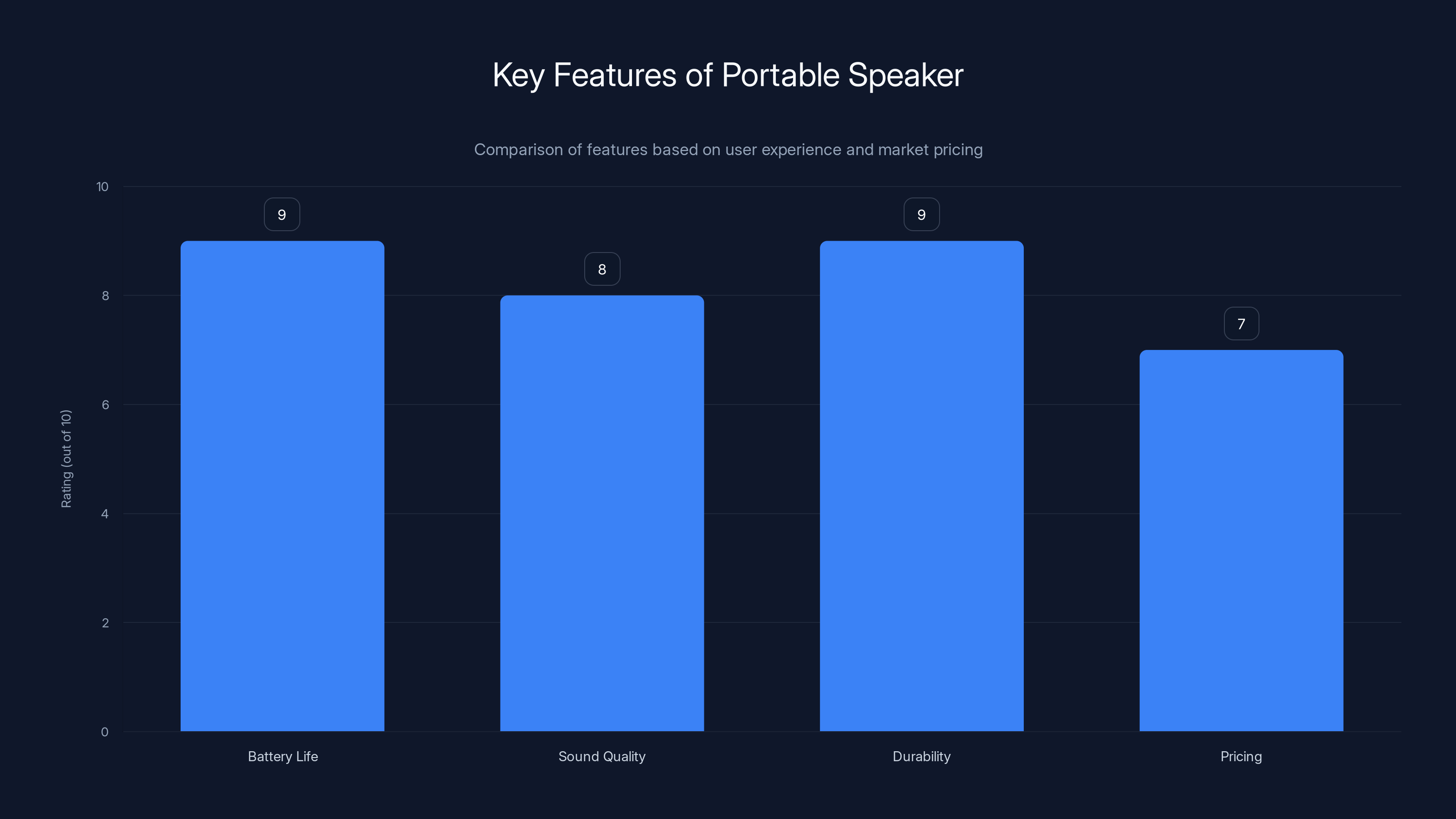 Key Features of Portable Speaker

Comparison of features based on user experience and market pricing

Rating (out of 10)

10
8
6
4
2
0

9
8
9
7

Battery Life
Sound Quality
Durability
Pricing